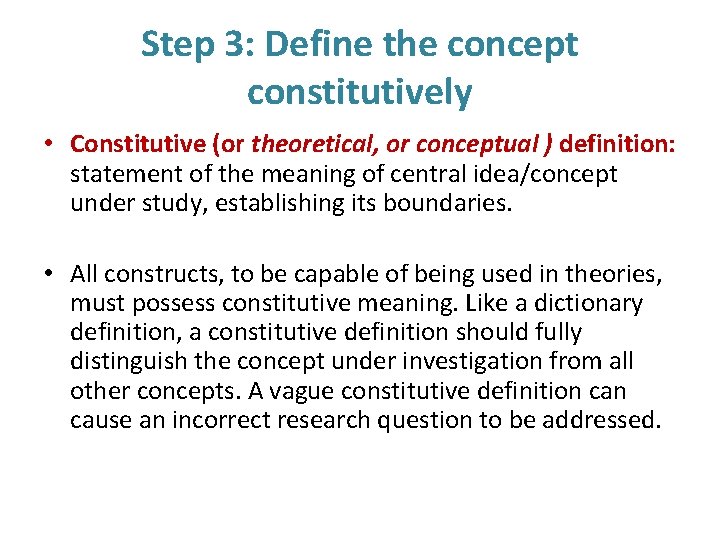 Step 3: Define the concept constitutively

• Constitutive (or theoretical, or conceptual ) definition: statement of the meaning of central idea/concept under study, establishing its boundaries.

• All constructs, to be capable of being used in theories, must possess constitutive meaning. Like a dictionary definition, a constitutive definition should fully distinguish the concept under investigation from all other concepts. A vague constitutive definition can cause an incorrect research question to be addressed.